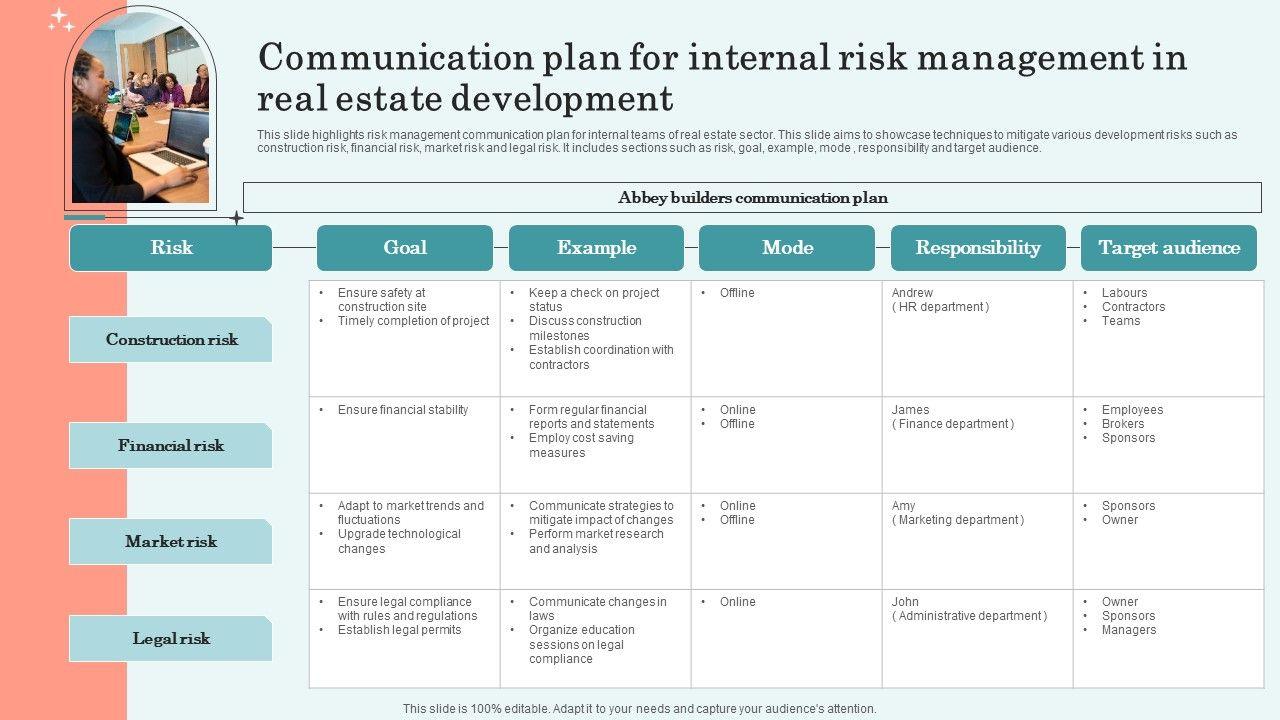 Communication plan for internal risk management in real estate development

This slide highlights risk management communication plan for internal teams of real estate sector. This slide aims to showcase techniques to mitigate various development risks such as construction risk, financial risk, market risk and legal risk. It includes sections such as risk, goal, example, mode , responsibility and target audience.

Abbey builders communication plan

| Risk | Goal | Example | Mode | Responsibility | Target audience |
|---|---|---|---|---|---|
| Construction risk | • Ensure safety at construction site • Timely completion of project | • Keep a check on project status • Discuss construction milestones • Establish coordination with contractors | • Offline | Andrew ( HR department ) | • Labours • Contractors • Teams |
| Financial risk | • Ensure financial stability | • Form regular financial reports and statements • Employ cost saving measures | • Online • Offline | James ( Finance department ) | • Employees • Brokers • Sponsors |
| Market risk | • Adapt to market trends and fluctuations • Upgrade technological changes | • Communicate strategies to mitigate impact of changes • Perform market research and analysis | • Online • Offline | Amy ( Marketing department ) | • Sponsors • Owner |
| Legal risk | • Ensure legal compliance with rules and regulations • Establish legal permits | • Communicate changes in laws • Organize education sessions on legal compliance | • Online | John ( Administrative department ) | • Owner • Sponsors • Managers |

This slide is 100% editable. Adapt it to your needs and capture your audience's attention.